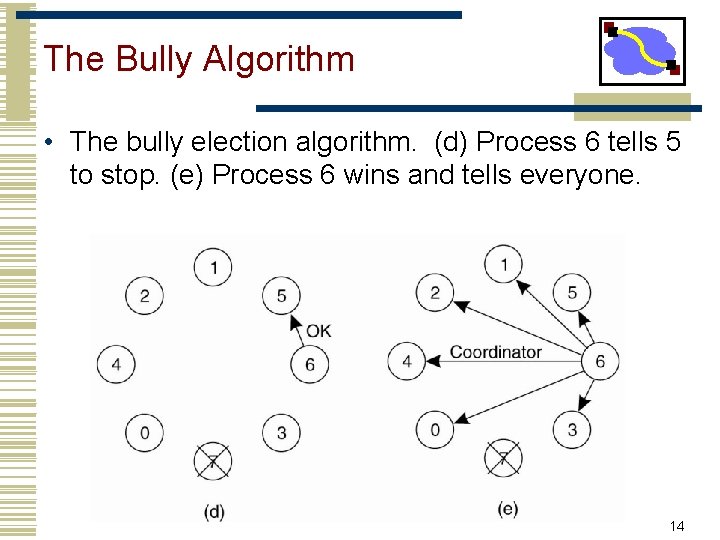 The Bully Algorithm

• The bully election algorithm. (d) Process 6 tells 5 to stop. (e) Process 6 wins and tells everyone.

1
2
5
OK
4
6
0
3
7
(d)

1
2
5
Coordinator
4
6
0
3
7
(e)

14